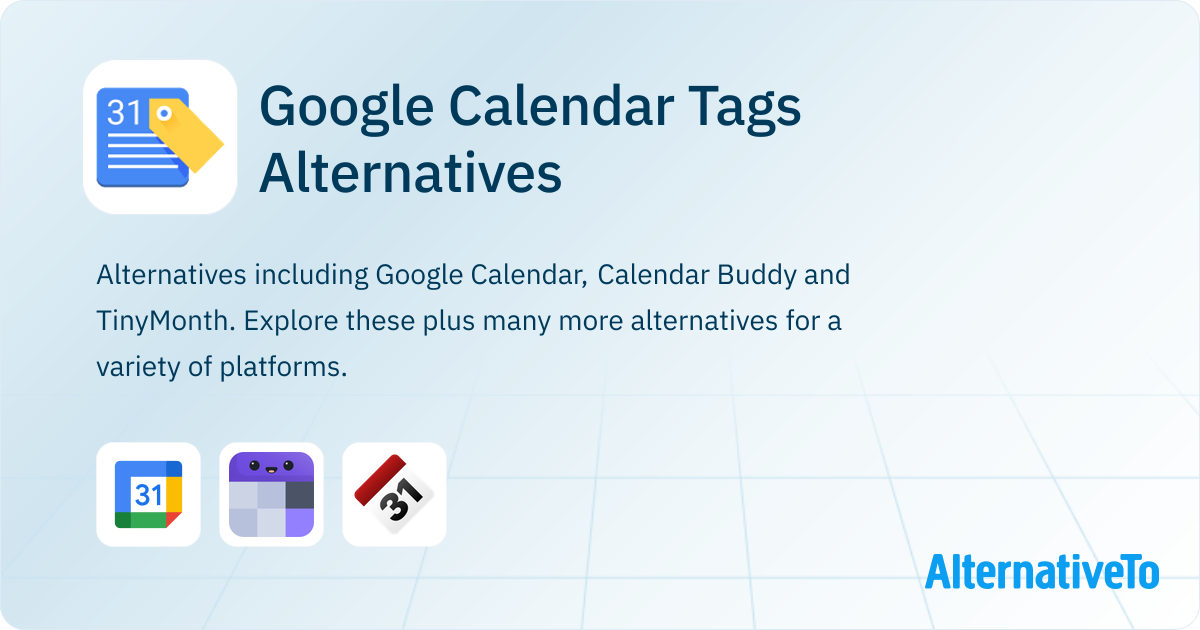 31

Google Calendar Tags Alternatives

Alternatives including Google Calendar, Calendar Buddy and TinyMonth. Explore these plus many more alternatives for a variety of platforms.

31

31

AlternativeTo